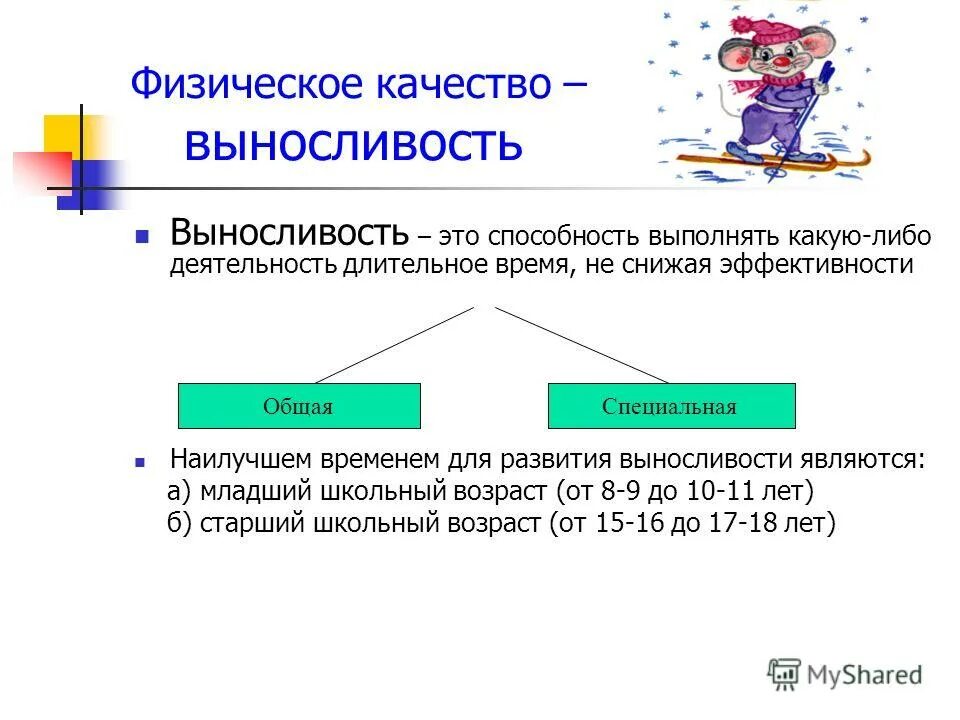 Физическое качество – выносливость

Выносливость – это способность выполнять какую-либо деятельность длительное время, не снижая эффективности

Общая

Специальная

Наилучшем временем для развития выносливости являются:
а) младший школьный возраст (от 8-9 до 10-11 лет)
б) старший школьный возраст (от 15-16 до 17-18 лет)

MyShared